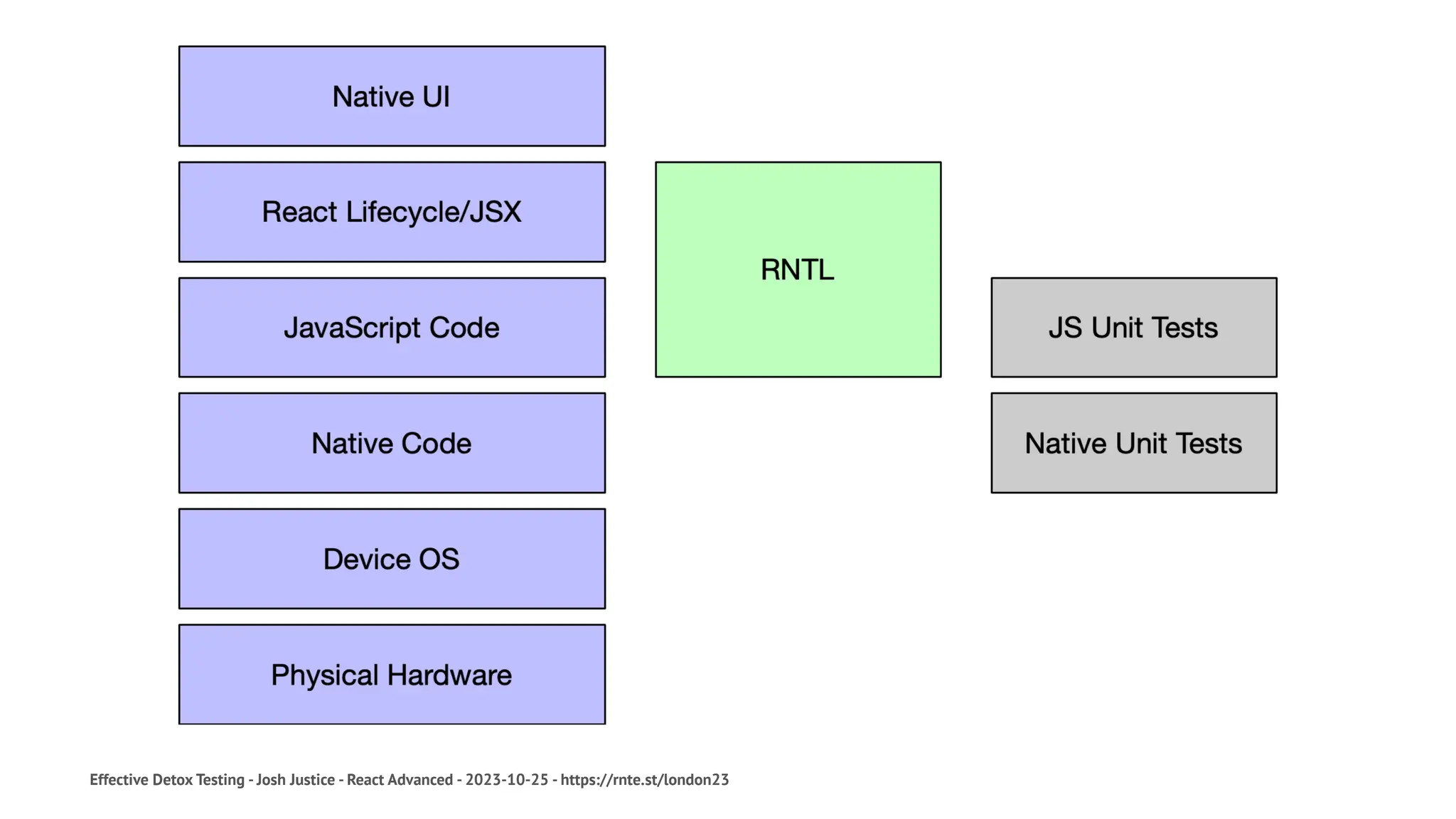 Native UI

React Lifecycle/JSX

JavaScript Code

Native Code

Device OS

Physical Hardware

RNTL

JS Unit Tests

Native Unit Tests

Effective Detox Testing - Josh Justice - React Advanced - 2023-10-25 - https://rnte.st/london23